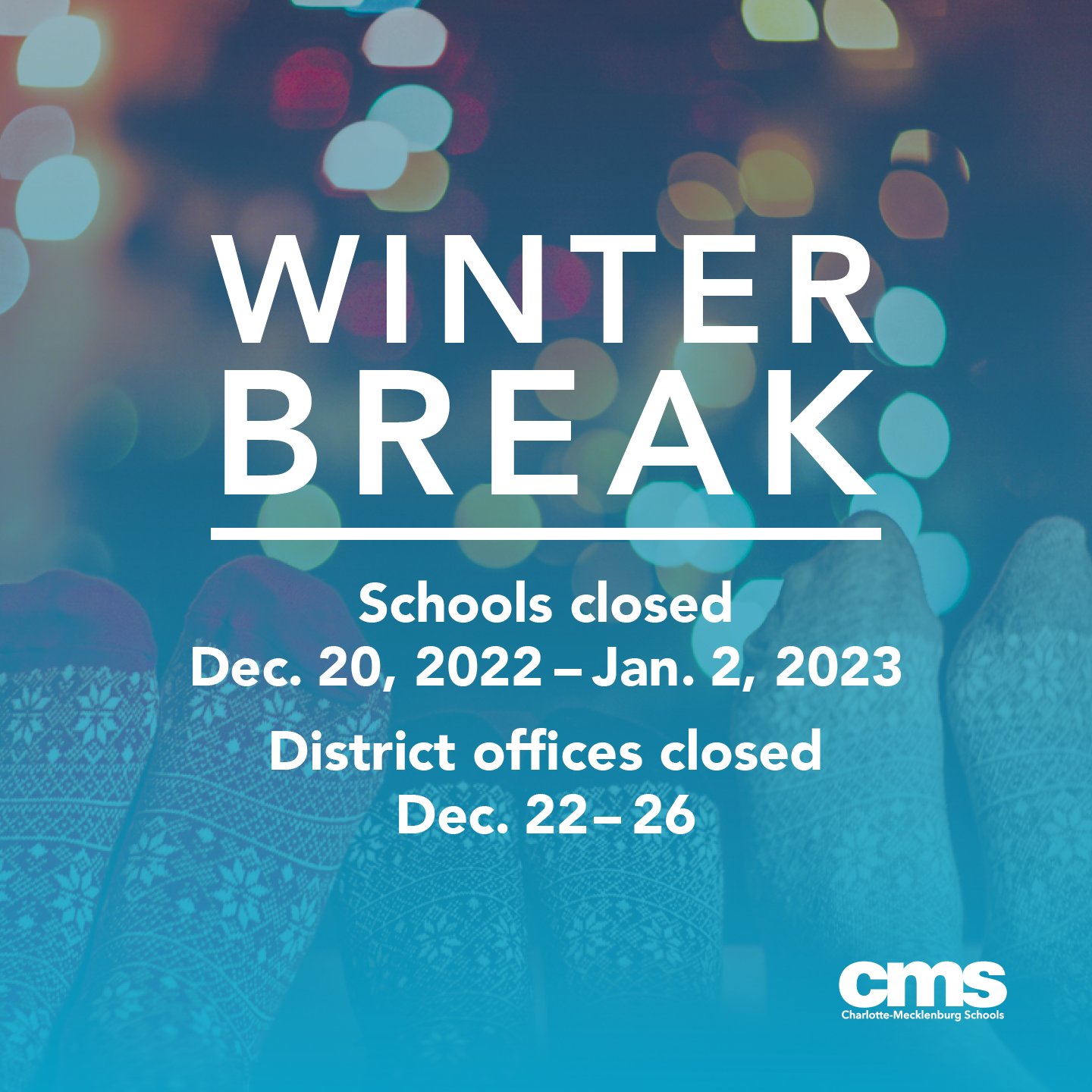 WINTER BREAK

Schools closed
Dec. 20, 2022 – Jan. 2, 2023

District offices closed
Dec. 22 – 26

cms
Charlotte-Mecklenburg Schools